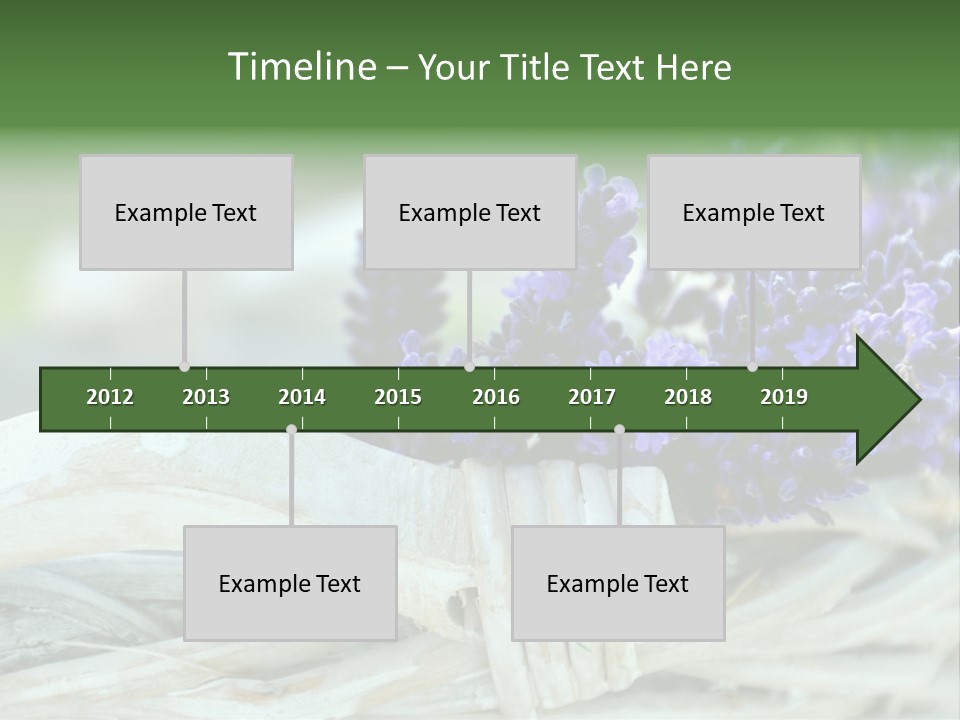 Timeline – Your Title Text Here

Example Text

Example Text

Example Text

2012 2013 2014 2015 2016 2017 2018 2019

Example Text

Example Text